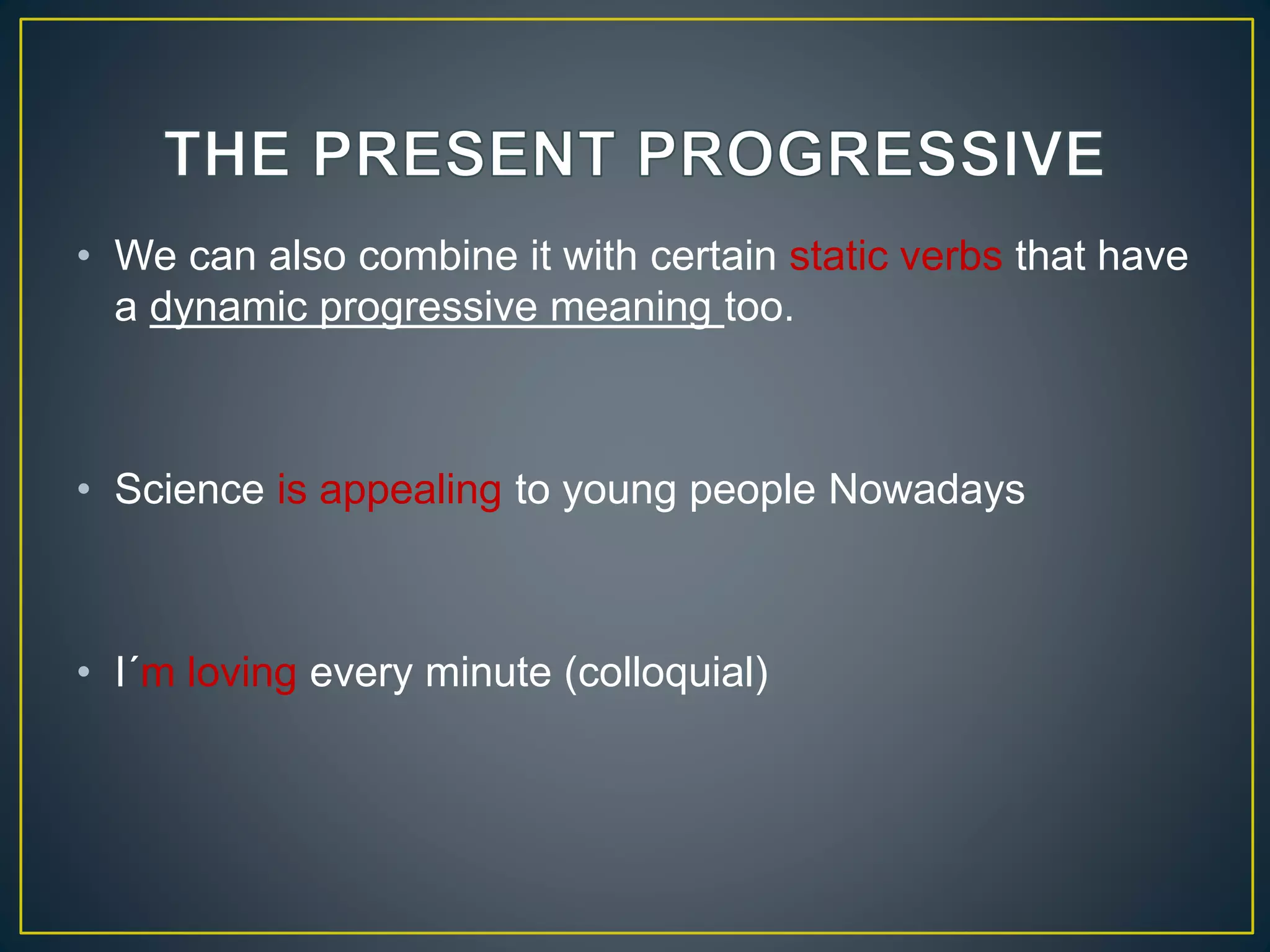 THE PRESENT PROGRESSIVE

• We can also combine it with certain static verbs that have a dynamic progressive meaning too.

• Science is appealing to young people Nowadays

• I´m loving every minute (colloquial)